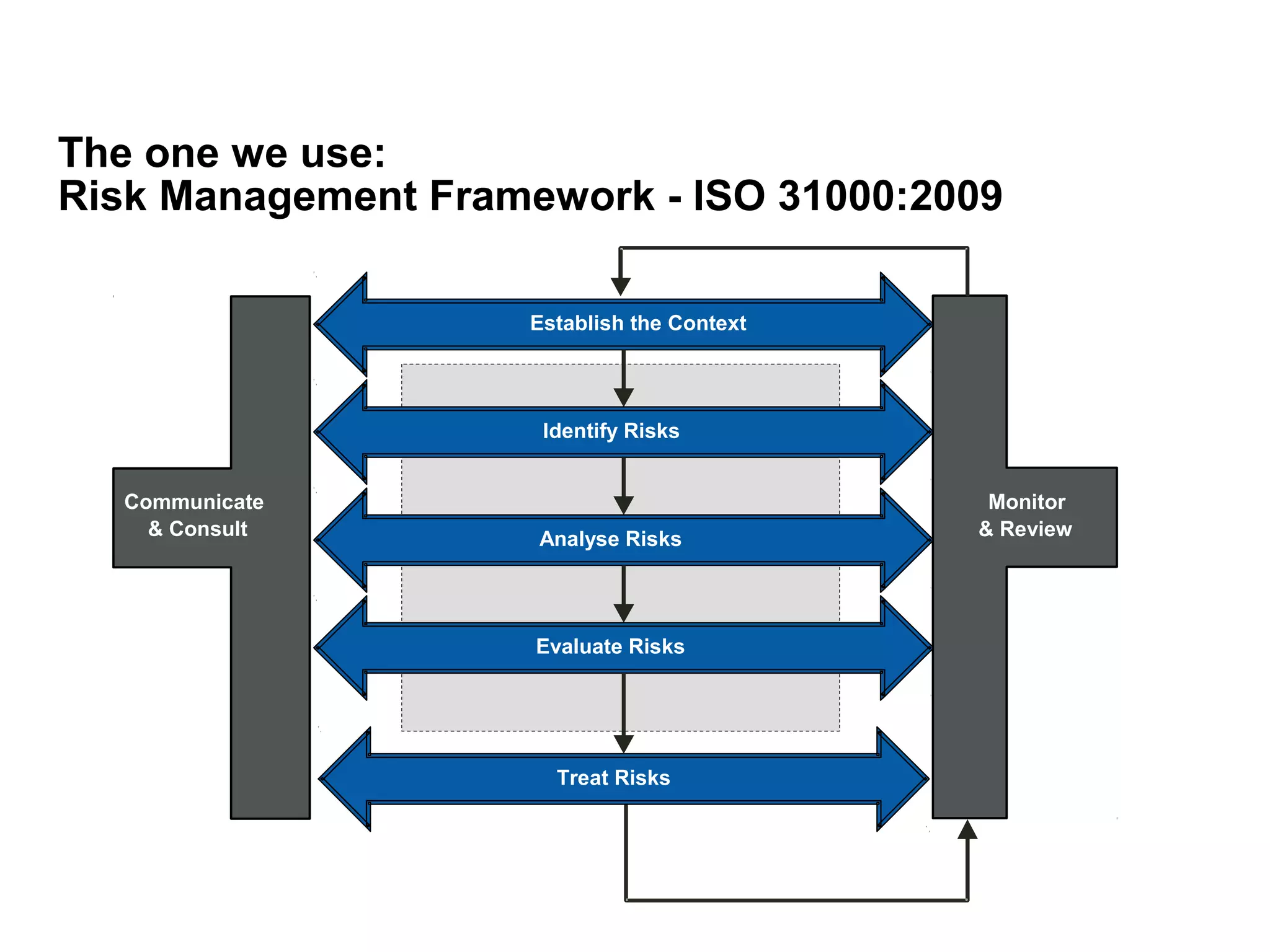 The one we use:
Risk Management Framework - ISO 31000:2009

Communicate & Consult

Establish the Context

Identify Risks

Analyse Risks

Evaluate Risks

Treat Risks

Monitor & Review